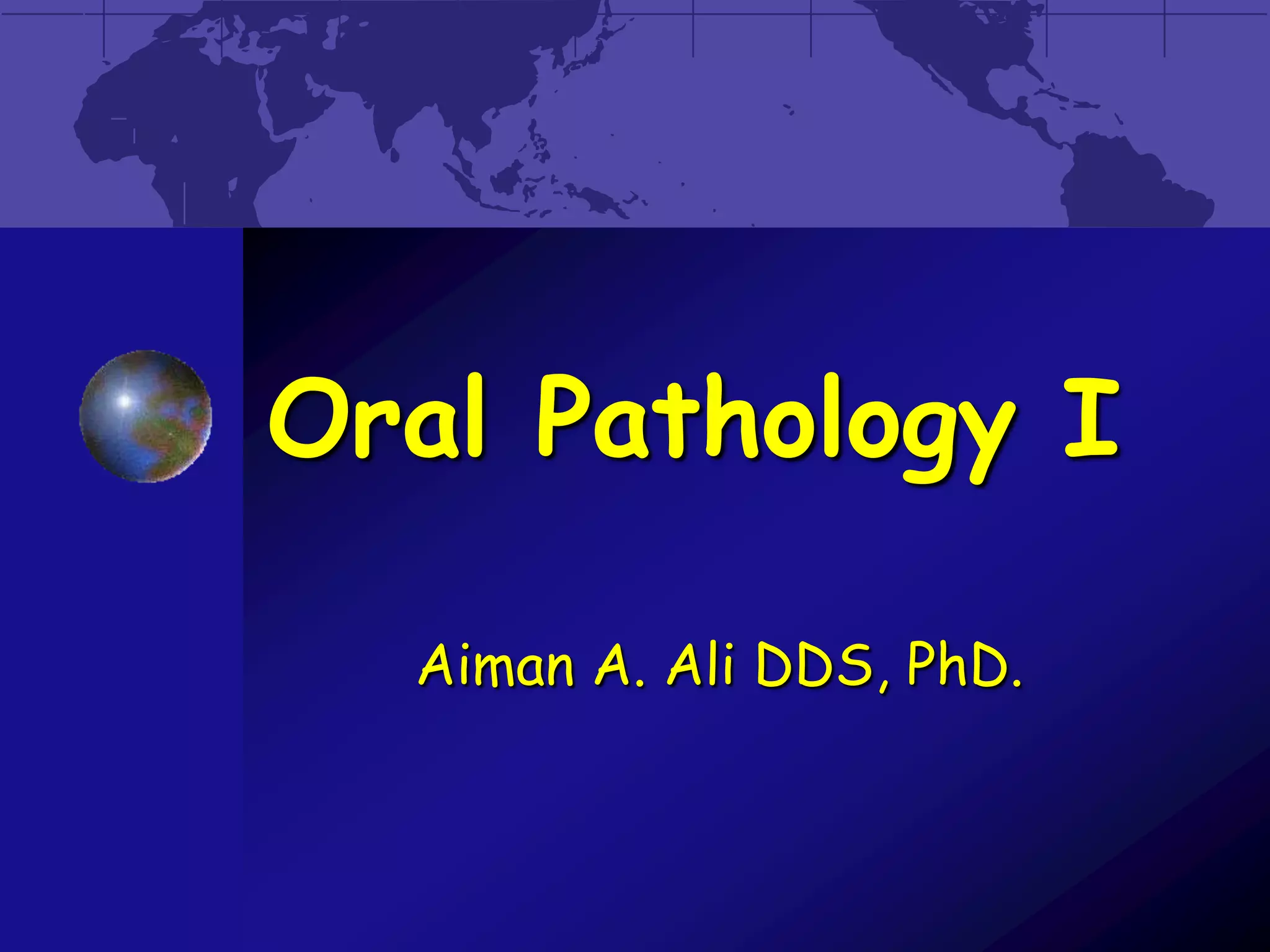 Oral Pathology I

Aiman A. Ali DDS, PhD.